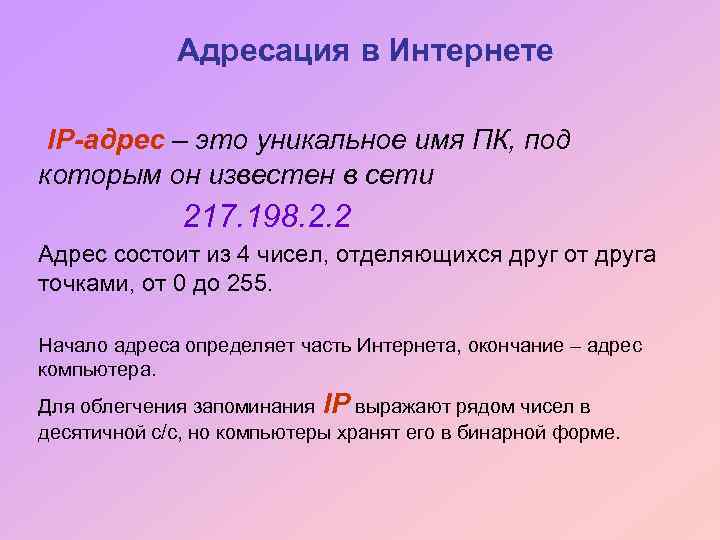 Адресация в Интернете

IP-адрес – это уникальное имя ПК, под которым он известен в сети

217.198.2.2

Адрес состоит из 4 чисел, отделяющихся друг от друга точками, от 0 до 255.

Начало адреса определяет часть Интернета, окончание – адрес компьютера.

Для облегчения запоминания IP выражают рядом чисел в десятичной с/с, но компьютеры хранят его в бинарной форме.